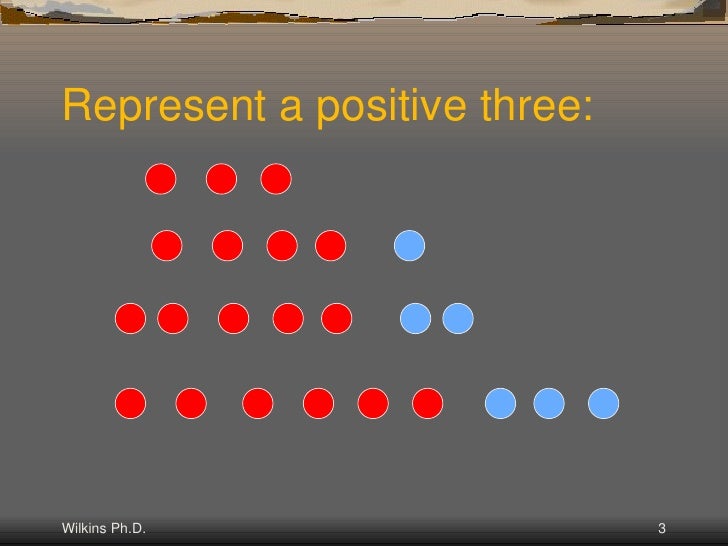 Represent a positive three:

Wilkins Ph.D.

3